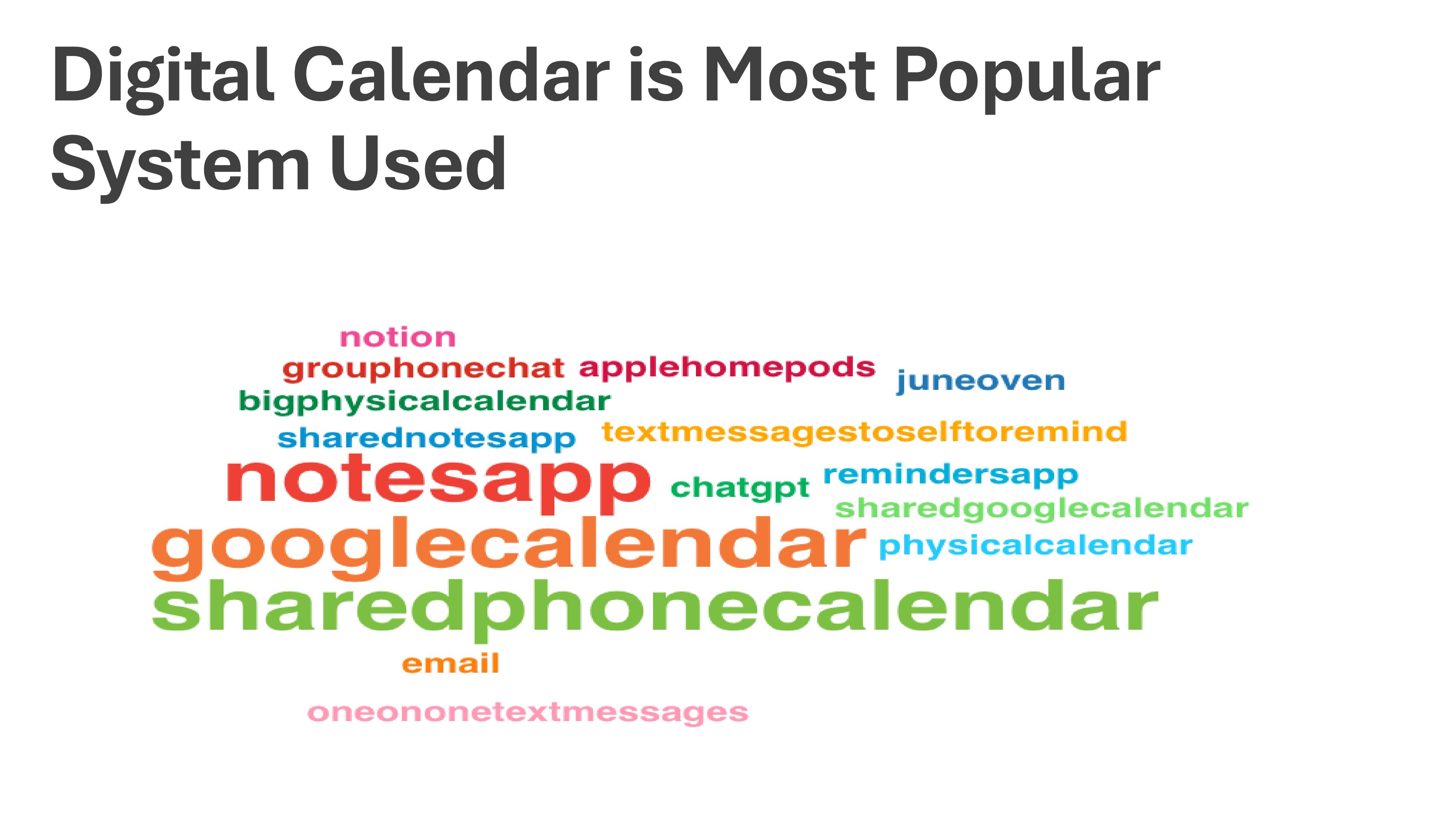 Digital Calendar is Most Popular System Used

notion
grouphonechat applehomepods
juneoven
bigphysicalcalendar
sharednotesapp
textmessagestoselftoremind
notesapp
chatgpt
remindersapp
sharedgooglecalendar
googlecalendar
physicalcalendar
sharedphonecalendar
email
oneononetextmessages